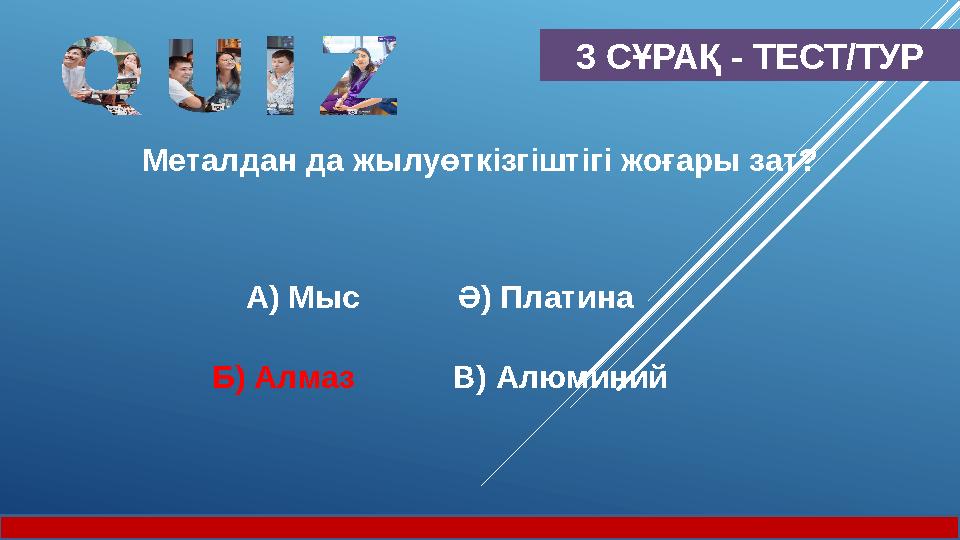 QUIZ

3 СҰРАҚ - ТЕСТ/ТУР

Металдан да жылуөткізгіштігі жоғары зат?

А) Мыс

Ә) Платина

Б) Алмаз

В) Алюминий